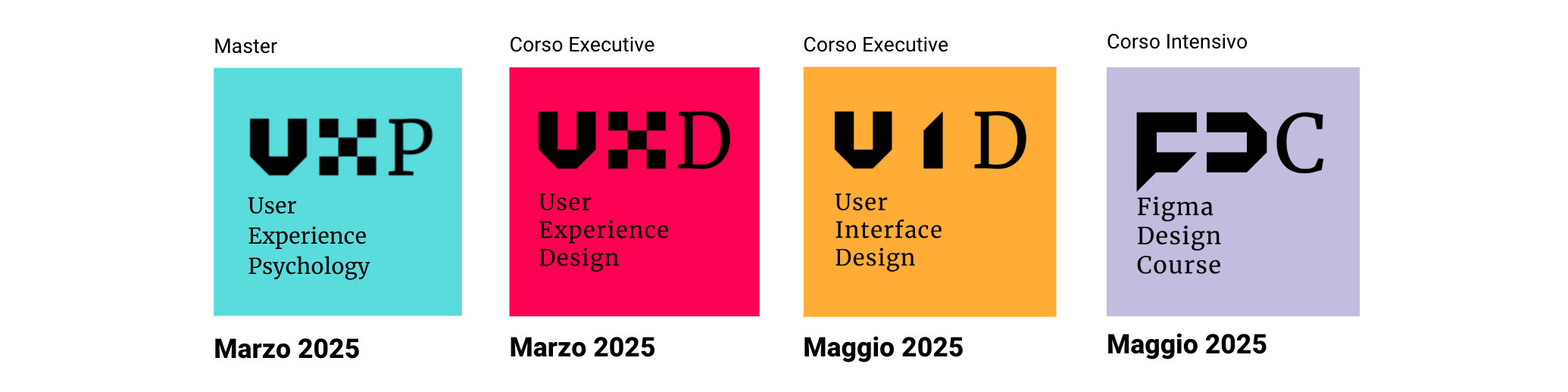 Master

UXP

User Experience Psychology

Marzo 2025

Corso Executive

UXD

User Experience Design

Marzo 2025

Corso Executive

UID

User Interface Design

Maggio 2025

Corso Intensivo

FDC

Figma Design Course

Maggio 2025